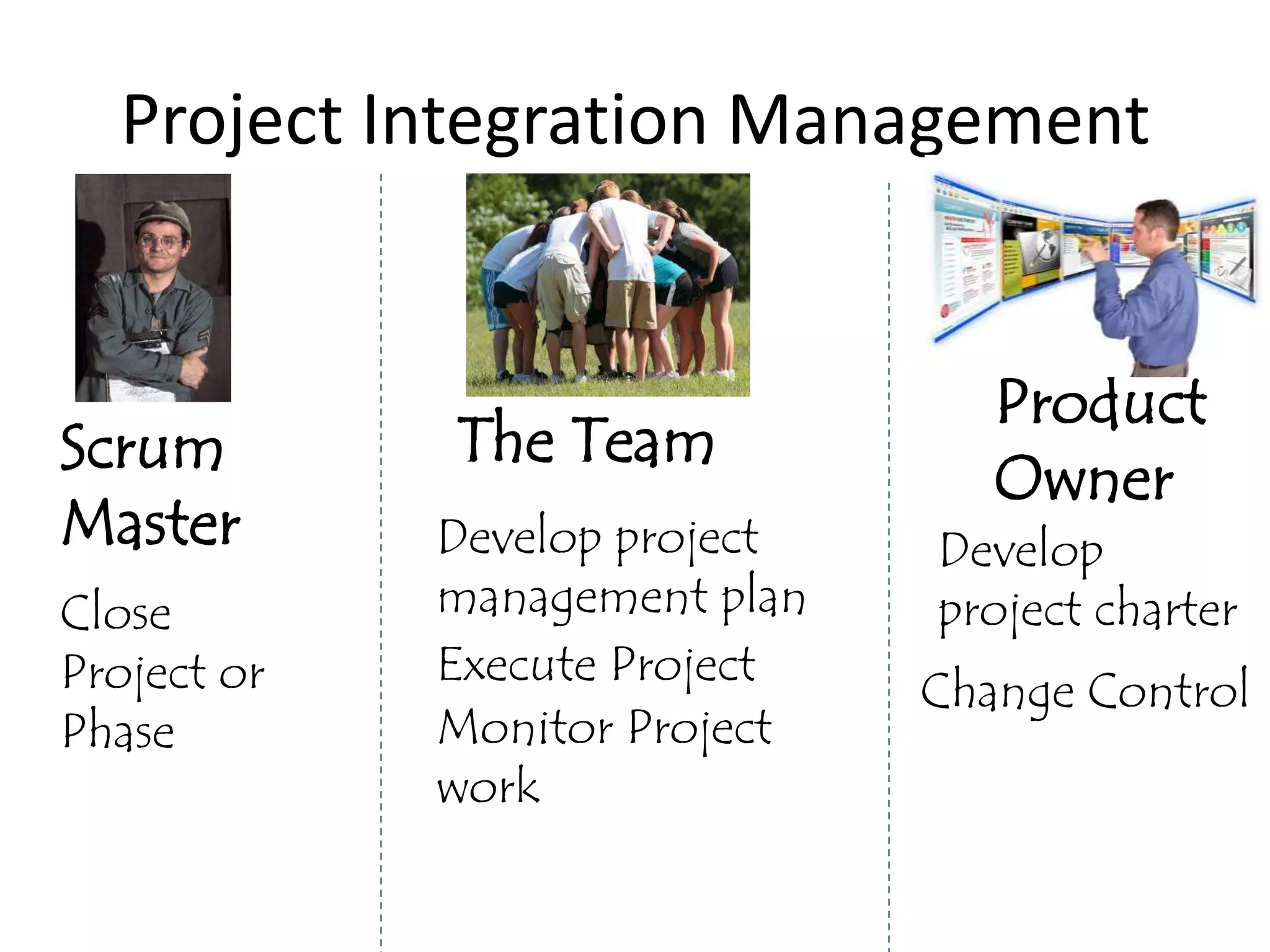 Project Integration Management

Scrum Master

Close Project or Phase

The Team

Develop project management plan

Execute Project

Monitor Project work

Product Owner

Develop project charter

Change Control